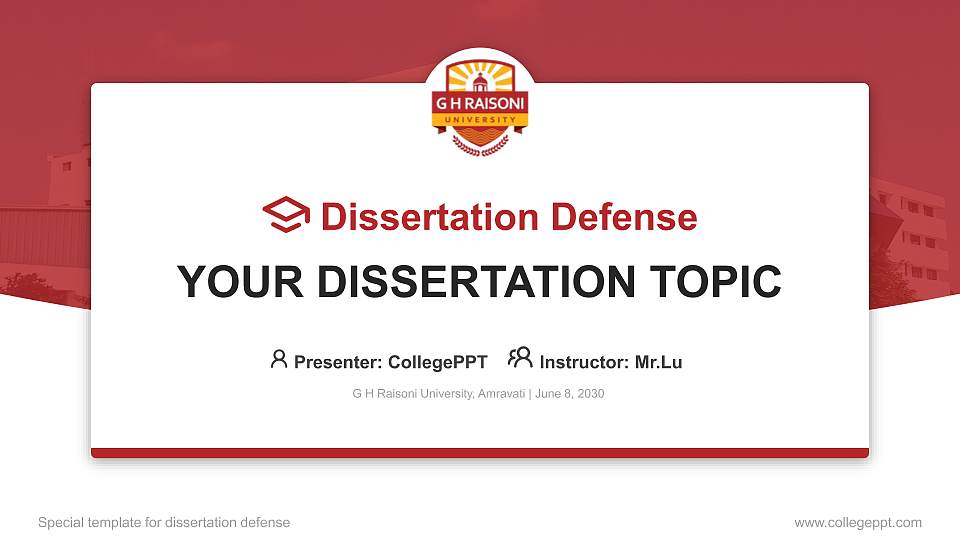 G H RAISONI
UNIVERSITY

Dissertation Defense

YOUR DISSERTATION TOPIC

Presenter: CollegePPT Instructor: Mr.Lu

G H Raisoni University, Amravati | June 8, 2030

Special template for dissertation defense

www.collegeppt.com